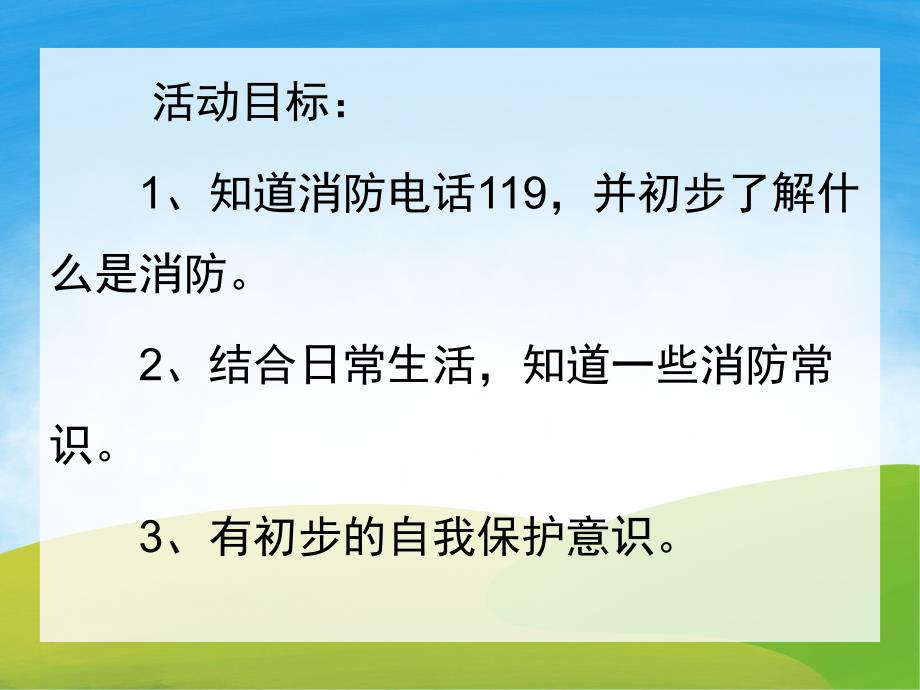 活动目标：

1、知道消防电话119，并初步了解什么是消防。

2、结合日常生活，知道一些消防常识。

3、有初步的自我保护意识。